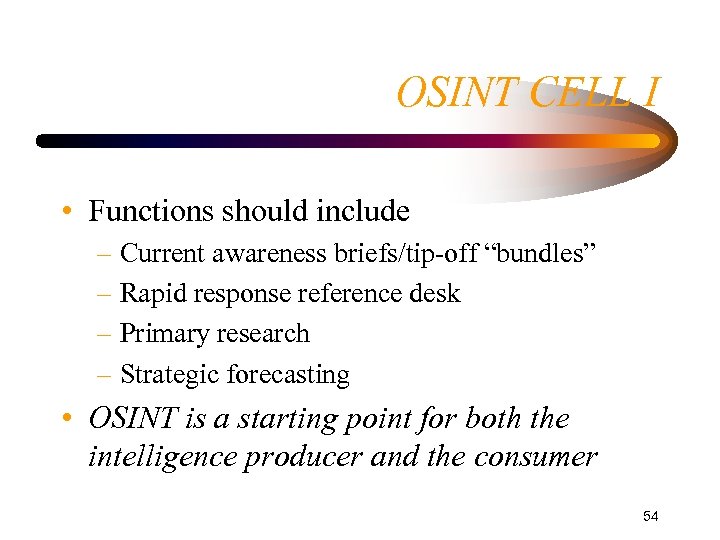 OSINT CELL I

• Functions should include
– Current awareness briefs/tip-off “bundles”
– Rapid response reference desk
– Primary research
– Strategic forecasting
• OSINT is a starting point for both the intelligence producer and the consumer

54